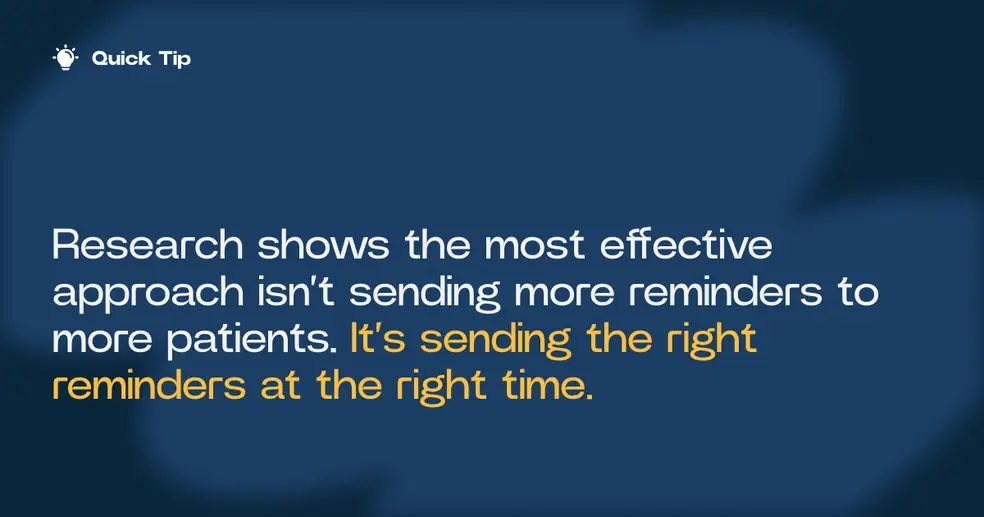 Quick Tip

Research shows the most effective approach isn't sending more reminders to more patients. It's sending the right reminders at the right time.